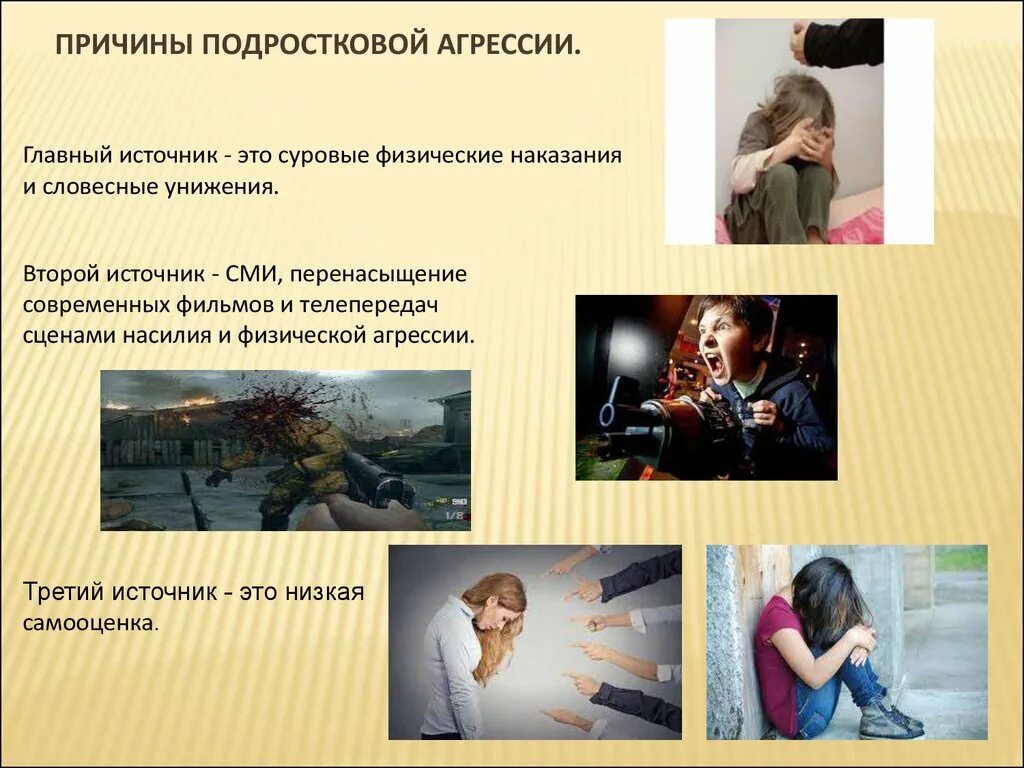 ПРИЧИНЫ ПОДРОСТКОВОЙ АГРЕССИИ.

Главный источник - это суровые физические наказания и словесные унижения.

Второй источник - СМИ, перенасыщение современных фильмов и телепередач сценами насилия и физической агрессии.

Третий источник - это низкая самооценка.